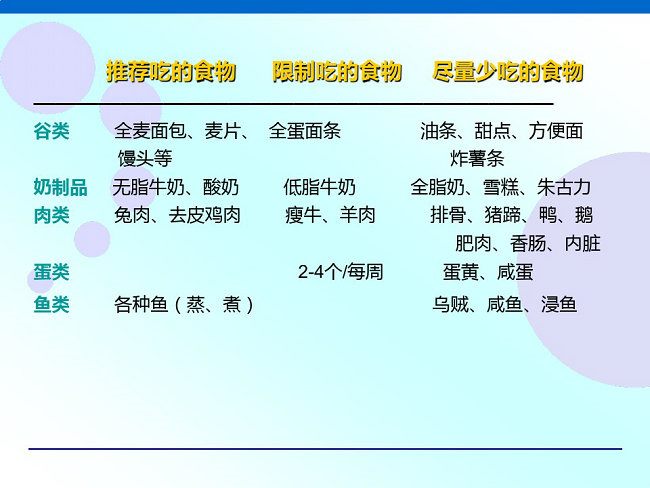 |  | 推荐吃的食物 | 限制吃的食物 | 尽量少吃的食物 |
|---|---|---|---|
| 谷类 | 全麦面包、麦片、馒头等 | 全蛋面条 | 油条、甜点、方便面 炸薯条 |
| 奶制品 | 无脂牛奶、酸奶 | 低脂牛奶 | 全脂奶、雪糕、朱古力 |
| 肉类 | 兔肉、去皮鸡肉 | 瘦牛、羊肉 | 排骨、猪蹄、鸭、鹅 肥肉、香肠、内脏 |
| 蛋类 |  | 2-4个/每周 | 蛋黄、咸蛋 |
| 鱼类 | 各种鱼（蒸、煮） |  | 乌贼、咸鱼、浸鱼 |